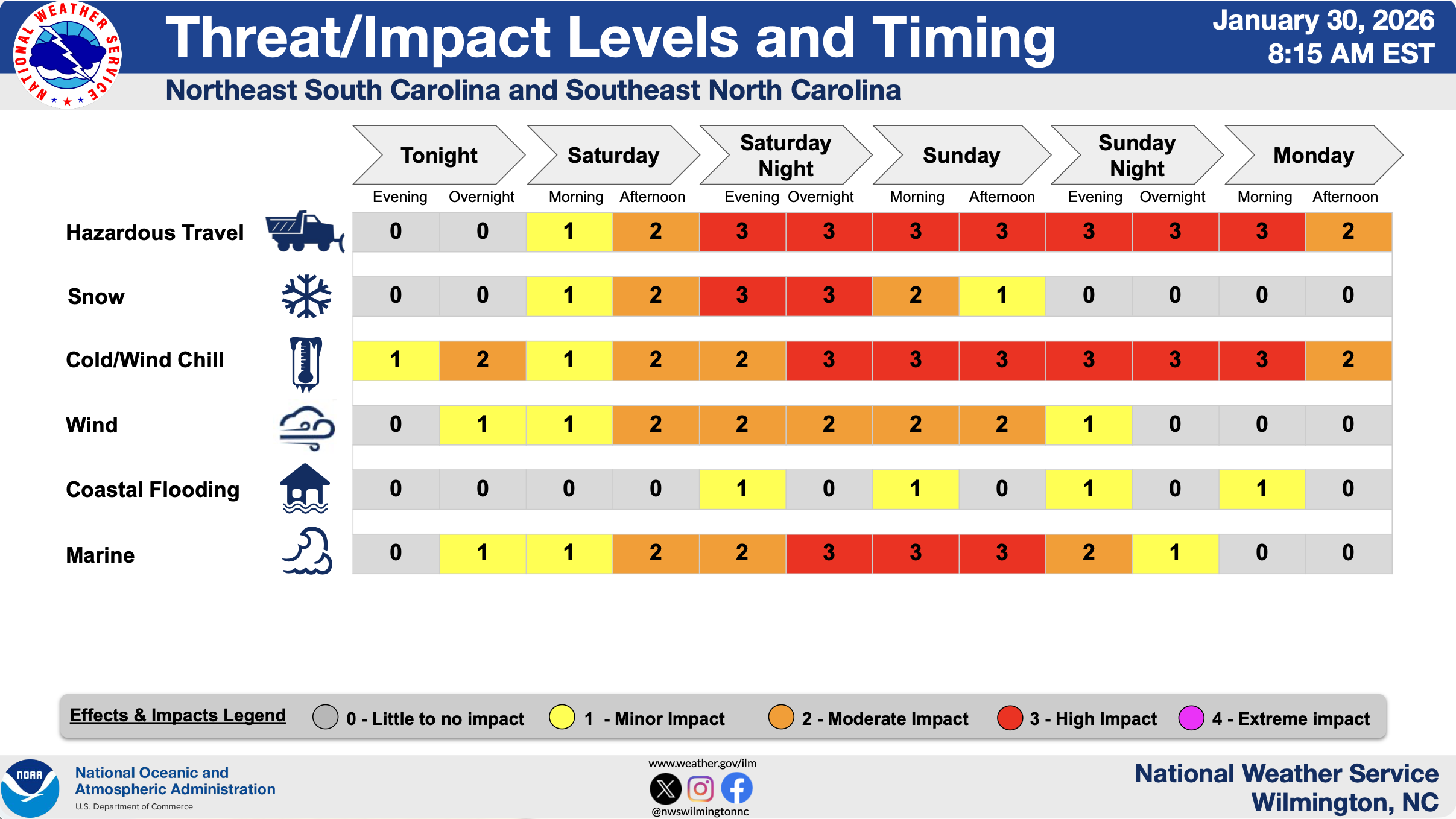 NATIONAL WEATHER SERVICE

Threat/Impact Levels and Timing

January 30, 2026
8:15 AM EST

Northeast South Carolina and Southeast North Carolina

| | Tonight Evening | Tonight Overnight | Saturday Morning | Saturday Afternoon | Saturday Night Evening | Saturday Night Overnight | Sunday Morning | Sunday Afternoon | Sunday Night Evening | Sunday Night Overnight | Monday Morning | Monday Afternoon |
|---|---|---|---|---|---|---|---|---|---|---|---|---|
| Hazardous Travel | 0 | 0 | 1 | 2 | 3 | 3 | 3 | 3 | 3 | 3 | 3 | 2 |
| Snow | 0 | 0 | 1 | 2 | 3 | 3 | 2 | 1 | 0 | 0 | 0 | 0 |
| Cold/Wind Chill | 1 | 2 | 1 | 2 | 2 | 3 | 3 | 3 | 3 | 3 | 3 | 2 |
| Wind | 0 | 1 | 1 | 2 | 2 | 2 | 2 | 2 | 1 | 0 | 0 | 0 |
| Coastal Flooding | 0 | 0 | 0 | 0 | 1 | 0 | 1 | 0 | 1 | 0 | 1 | 0 |
| Marine | 0 | 1 | 1 | 2 | 2 | 3 | 3 | 3 | 2 | 1 | 0 | 0 |

Effects & Impacts Legend 0 - Little to no impact 1 - Minor Impact 2 - Moderate Impact 3 - High Impact 4 - Extreme impact

NOAA
National Oceanic and Atmospheric Administration
U.S. Department of Commerce

www.weather.gov/ilm
@nwswilmingtonnc

National Weather Service
Wilmington, NC